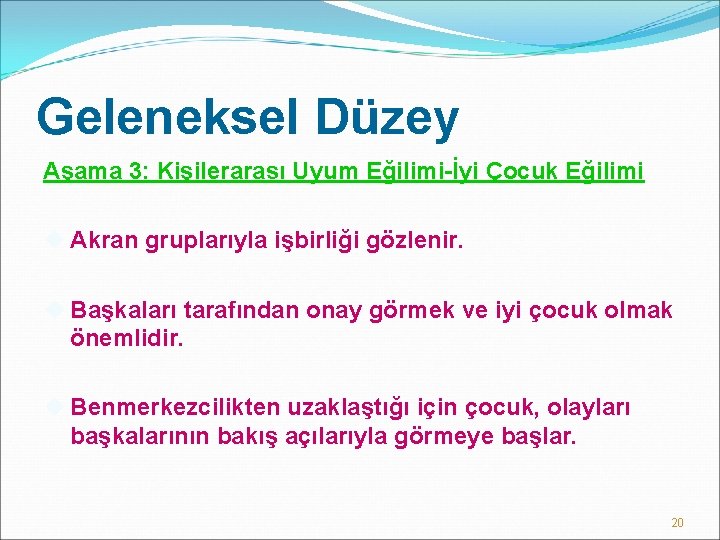 Geleneksel Düzey

Aşama 3: Kişilerarası Uyum Eğilimi-İyi Çocuk Eğilimi

Akran gruplarıyla işbirliği gözlenir.

Başkaları tarafından onay görmek ve iyi çocuk olmak önemlidir.

Benmerkezcilikten uzaklaştığı için çocuk, olayları başkalarının bakış açılarıyla görmeye başlar.

20